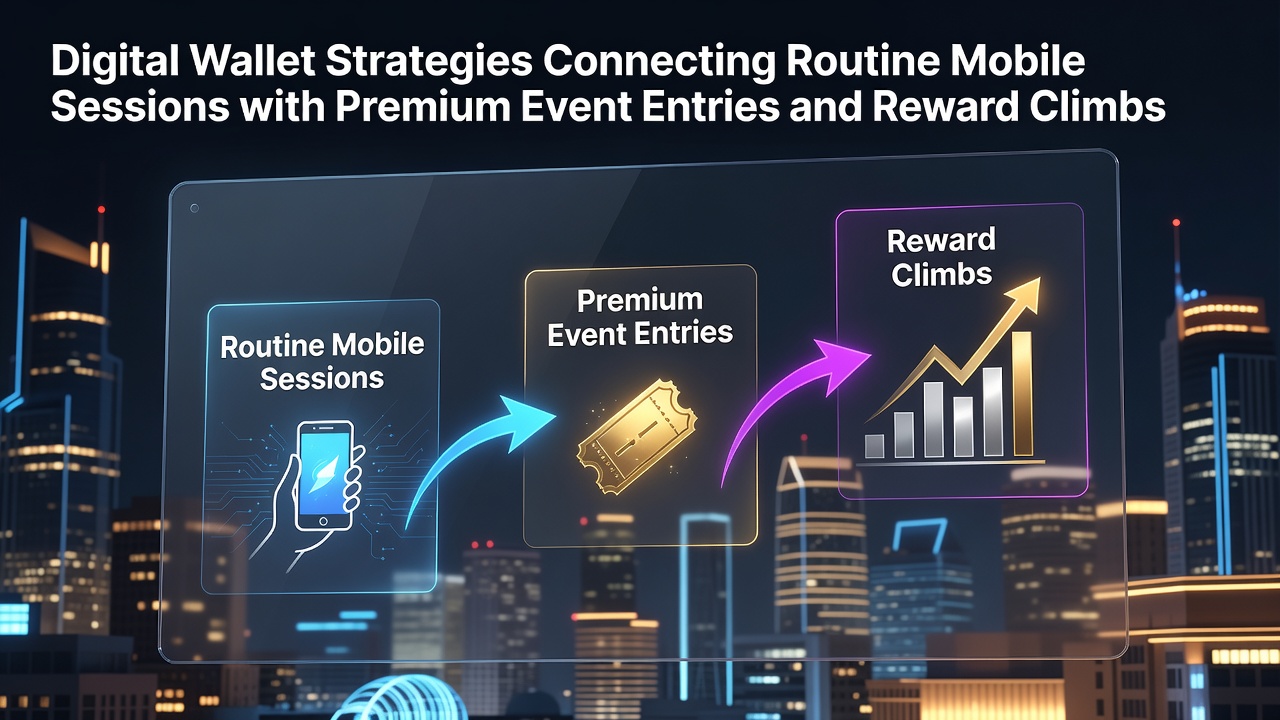 Digital Wallet Strategies Connecting Routine Mobile Sessions with Premium Event Entries and Reward Climbs

Routine Mobile Sessions

Premium Event Entries

Reward Climbs